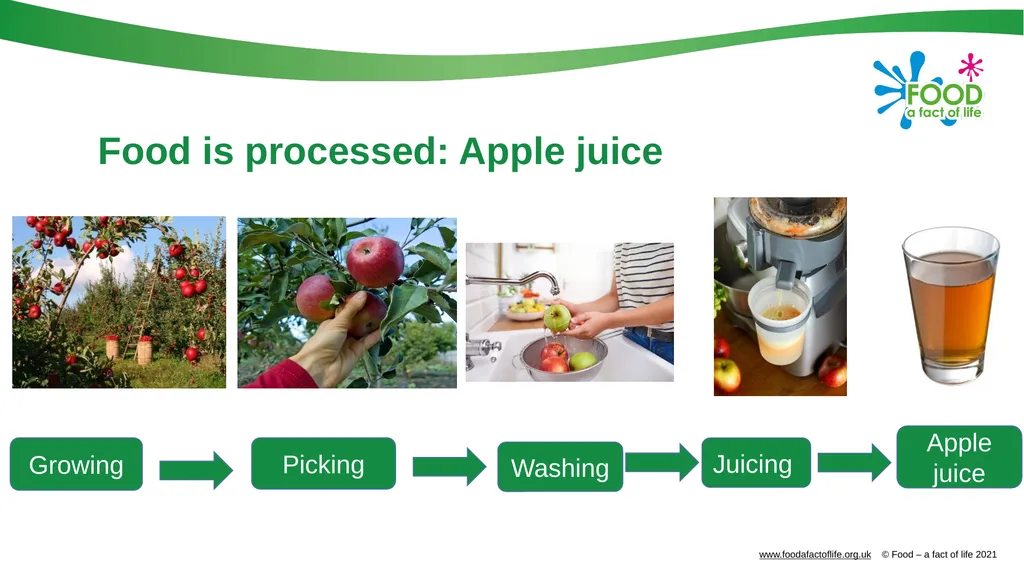 FOOD
a fact of life

Food is processed: Apple juice

Growing

Picking

Washing

Juicing

Apple juice

www.foodafactoflife.org.uk © Food – a fact of life 2021